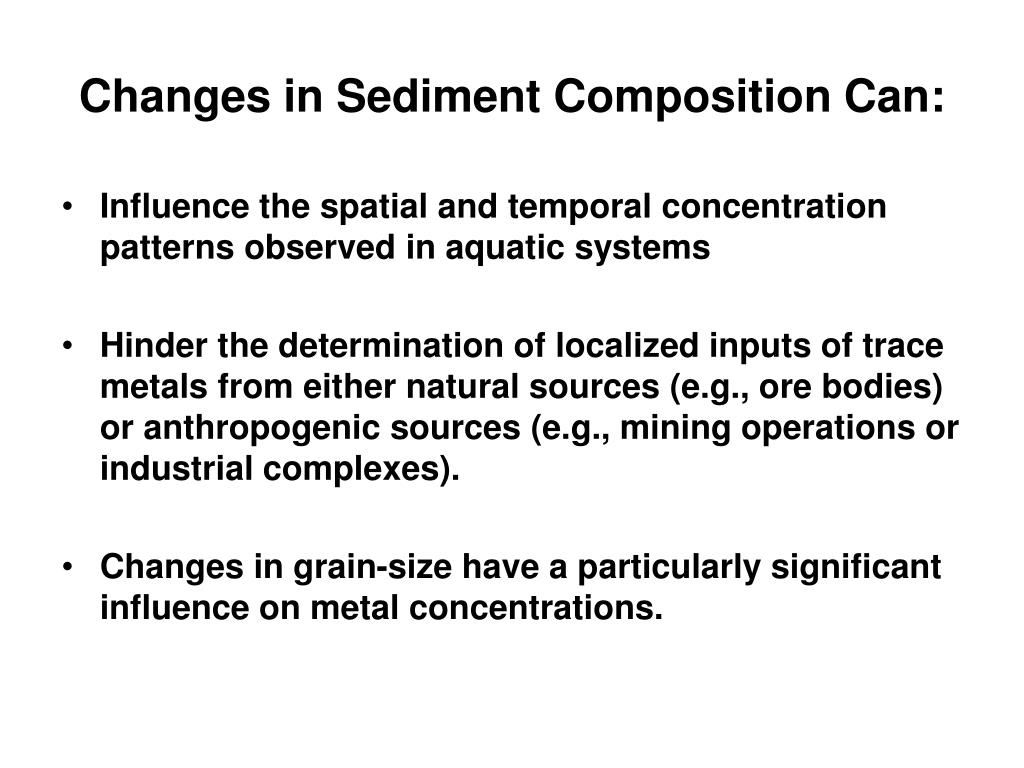 Changes in Sediment Composition Can:

• Influence the spatial and temporal concentration patterns observed in aquatic systems

• Hinder the determination of localized inputs of trace metals from either natural sources (e.g., ore bodies) or anthropogenic sources (e.g., mining operations or industrial complexes).

• Changes in grain-size have a particularly significant influence on metal concentrations.